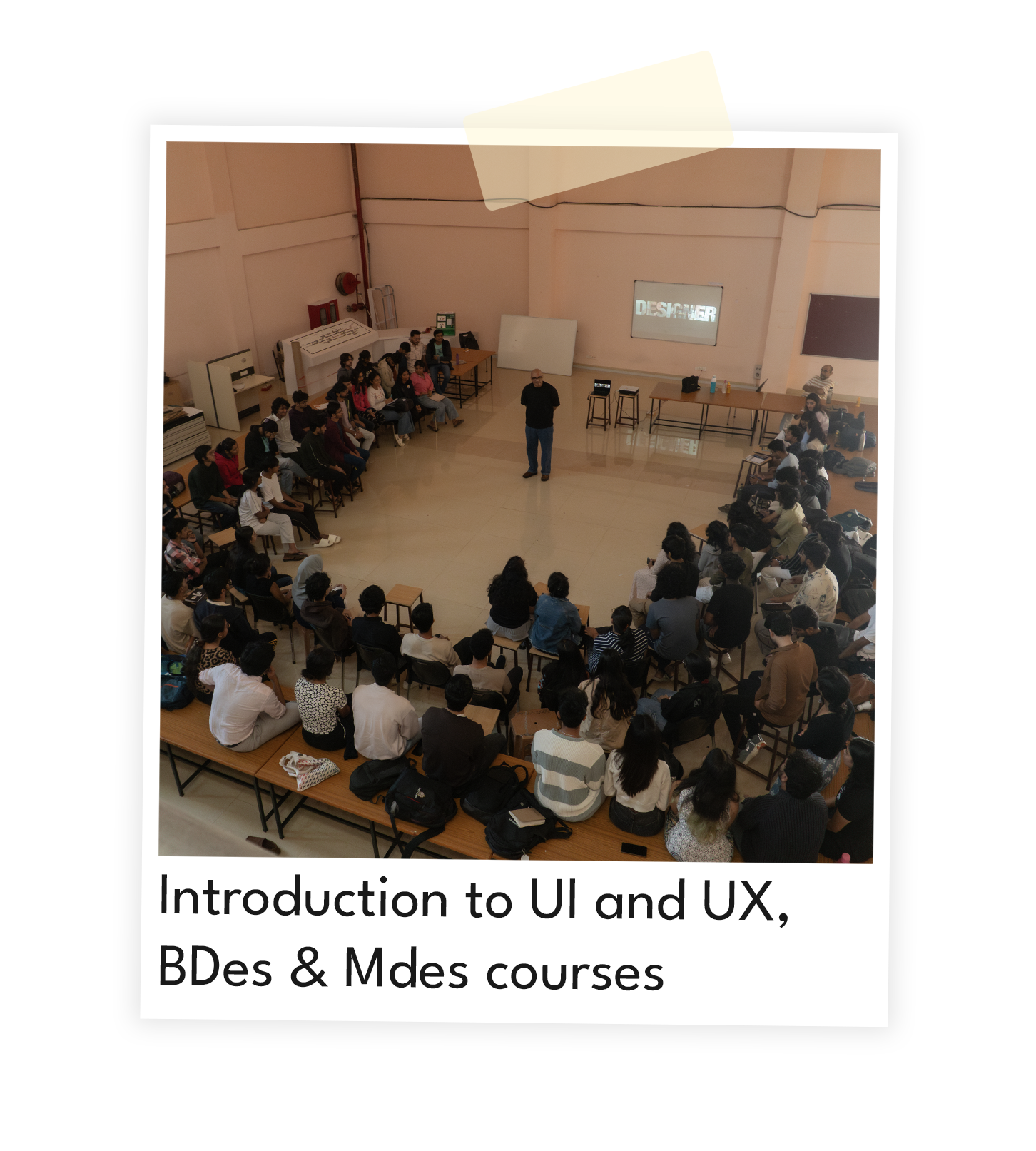 DESIGNER

Introduction to UI and UX, BDes & Mdes courses